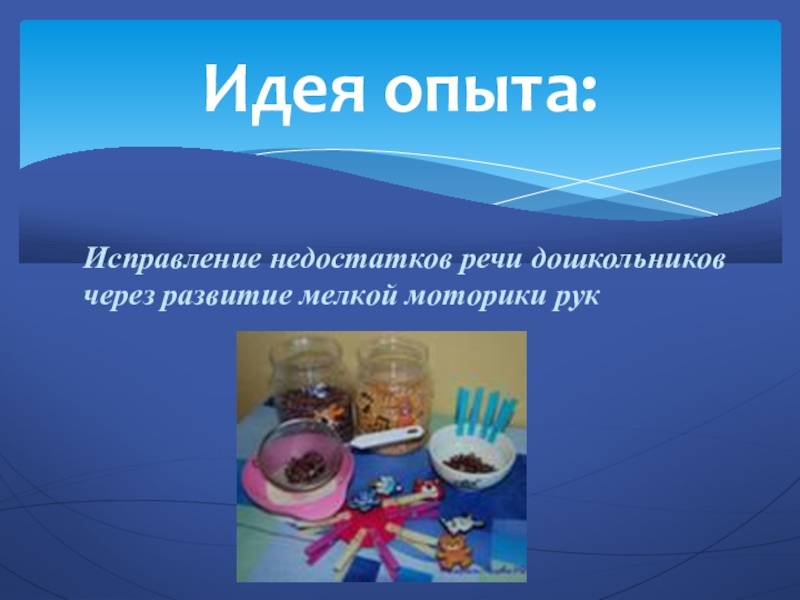 Идея опыта:

Исправление недостатков речи дошкольников через развитие мелкой моторики рук